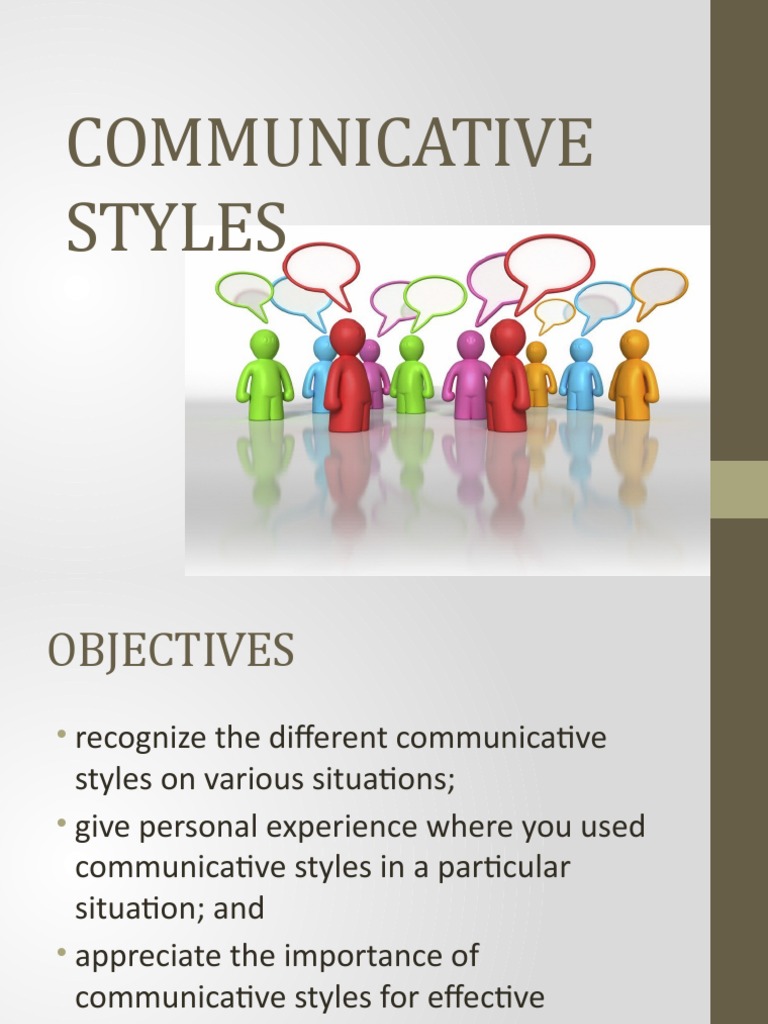 COMMUNICATIVE STYLES

OBJECTIVES

• recognize the different communicative styles on various situations;
• give personal experience where you used communicative styles in a particular situation; and
• appreciate the importance of communicative styles for effective